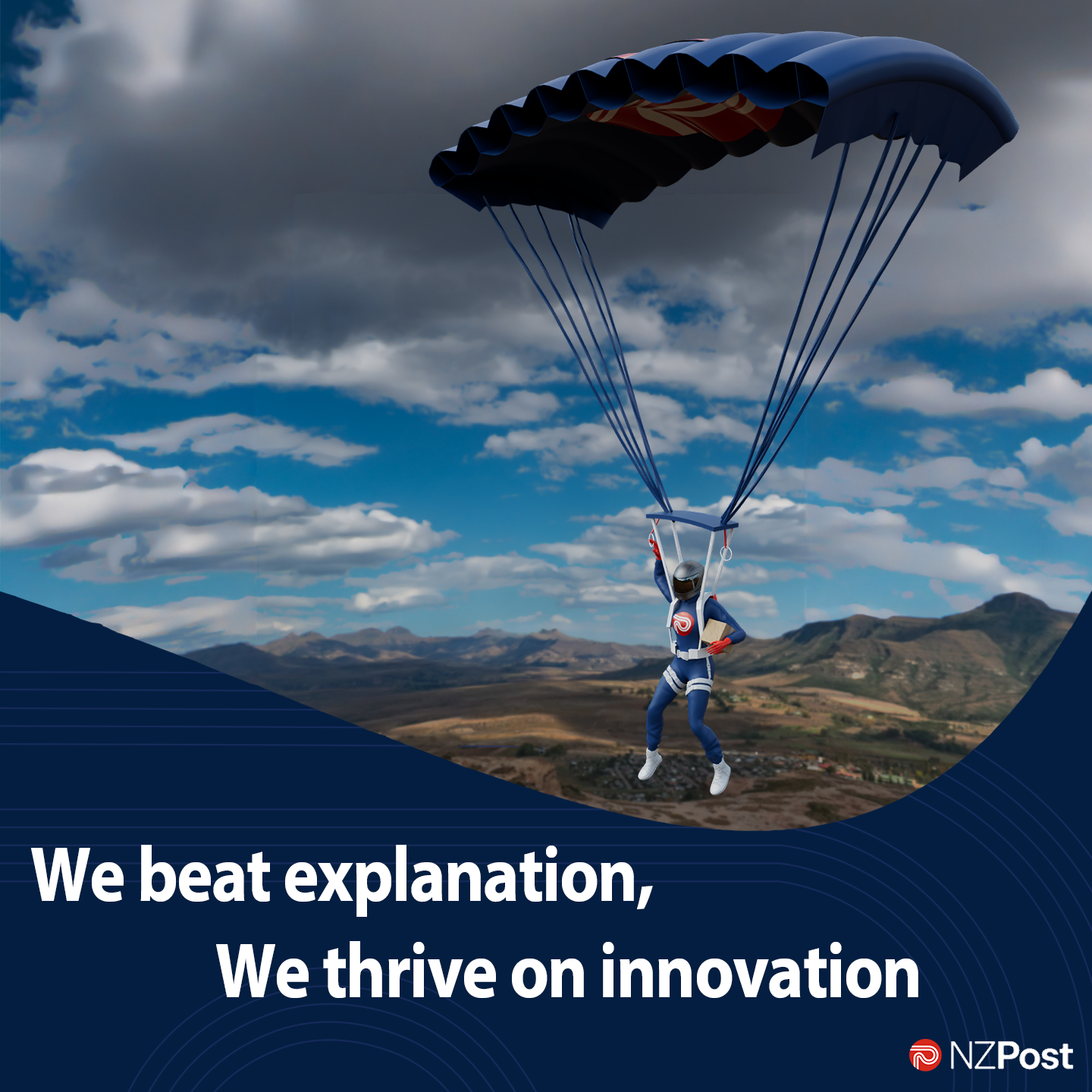 We beat explanation,
We thrive on innovation

NZPost